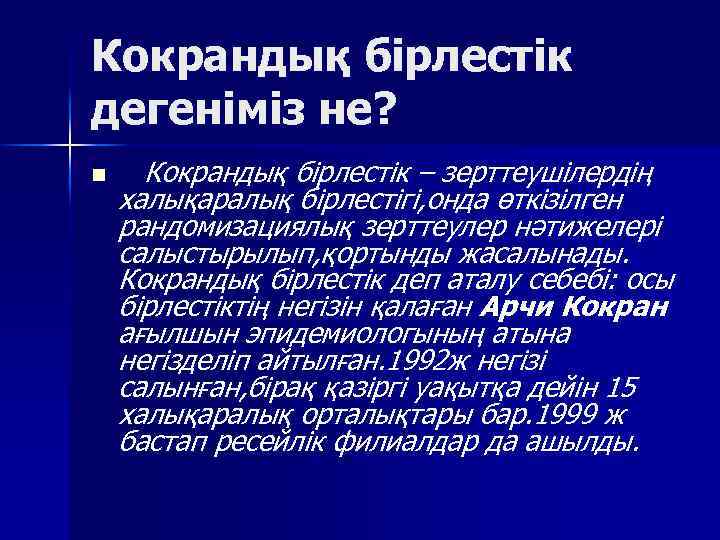 Кокрандық бірлестік дегеніміз не?

Кокрандық бірлестік – зерттеушілердің халықаралық бірлестігі,онда өткізілген рандомизациялық зерттеулер нәтижелері салыстырылып,қортынды жасалынады. Кокрандық бірлестік деп аталу себебі: осы бірлестіктің негізін қалаған Арчи Кокран ағылшын эпидемиологының атына негізделіп айтылған.1992ж негізі салынған,бірақ қазіргі уақытқа дейін 15 халықаралық орталықтары бар.1999 ж бастап ресейлік филиалдар да ашылды.